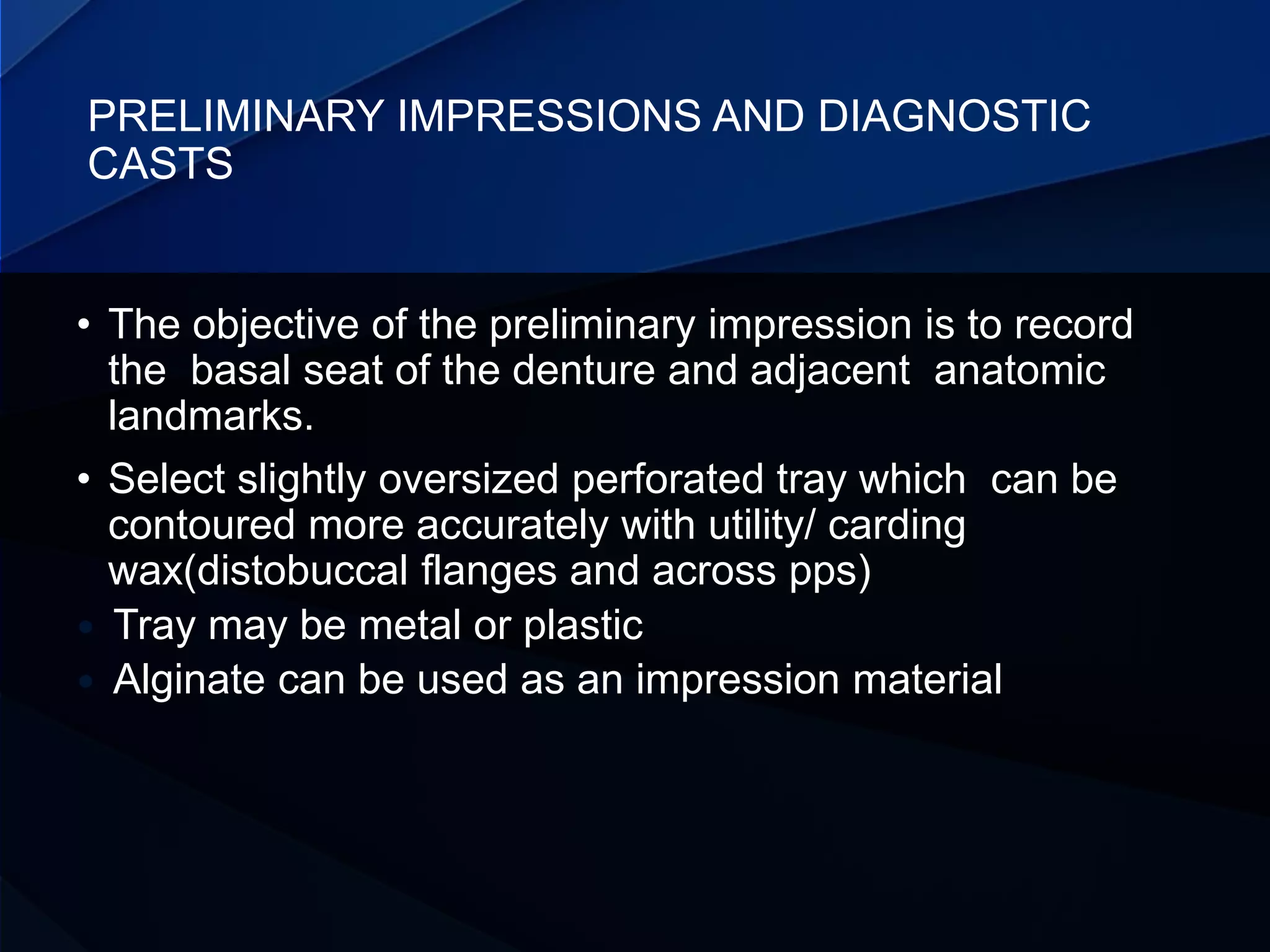 PRELIMINARY IMPRESSIONS AND DIAGNOSTIC CASTS

• The objective of the preliminary impression is to record the basal seat of the denture and adjacent anatomic landmarks.

• Select slightly oversized perforated tray which can be contoured more accurately with utility/ carding wax(distobuccal flanges and across pps)

• Tray may be metal or plastic

• Alginate can be used as an impression material